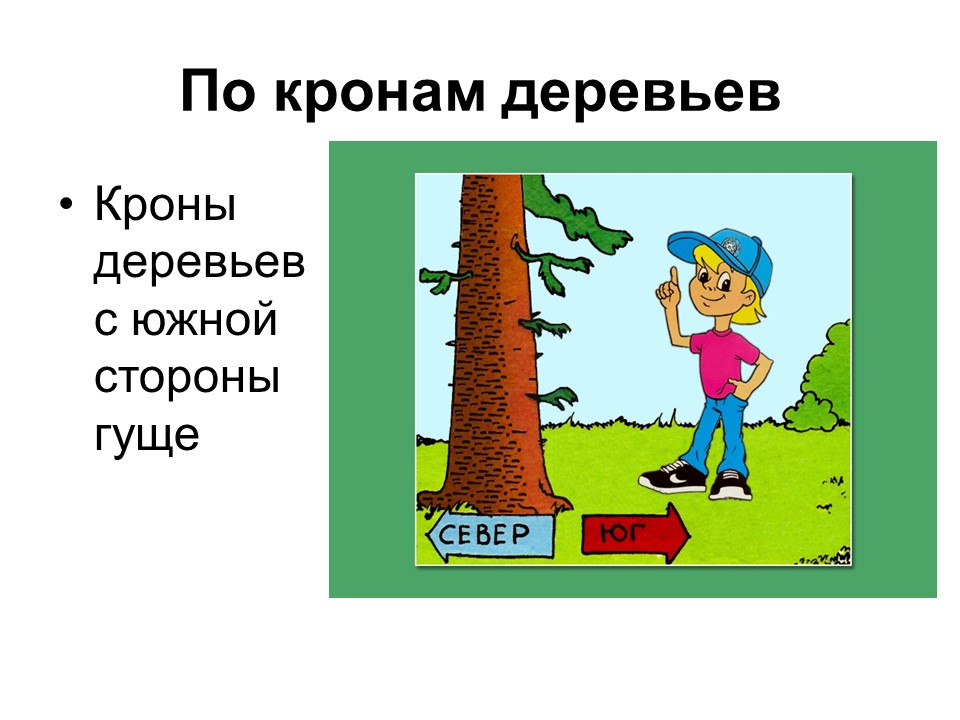 По кронам деревьев

• Кроны деревьев с южной стороны гуще

СЕВЕР

ЮГ